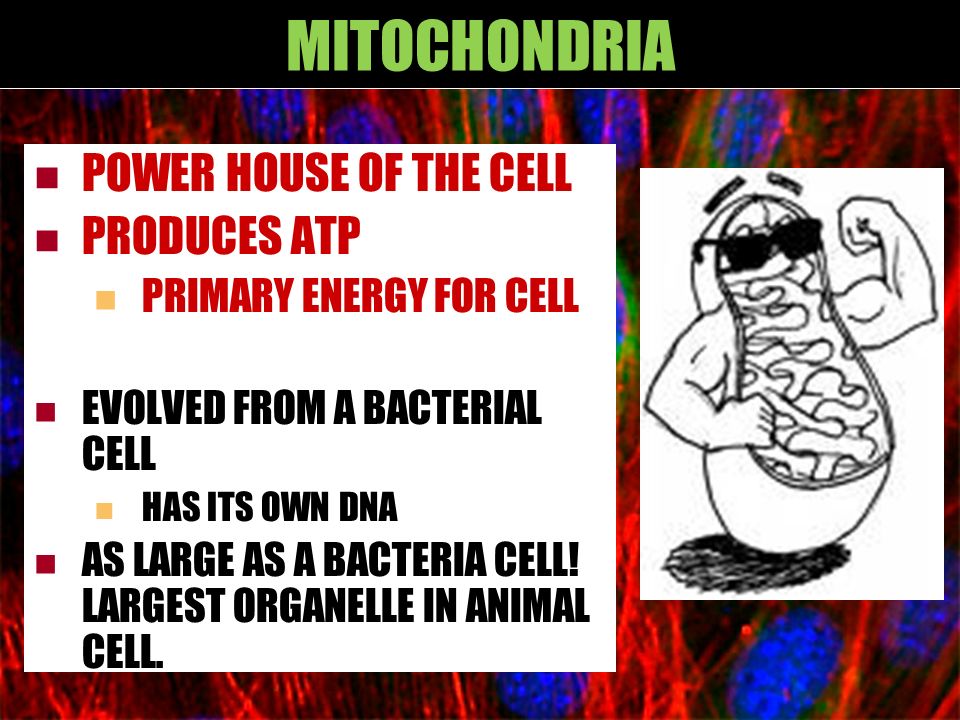 MITOCHONDRIA

- POWER HOUSE OF THE CELL
- PRODUCES ATP
  - PRIMARY ENERGY FOR CELL

- EVOLVED FROM A BACTERIAL CELL
  - HAS ITS OWN DNA
- AS LARGE AS A BACTERIA CELL! LARGEST ORGANELLE IN ANIMAL CELL.